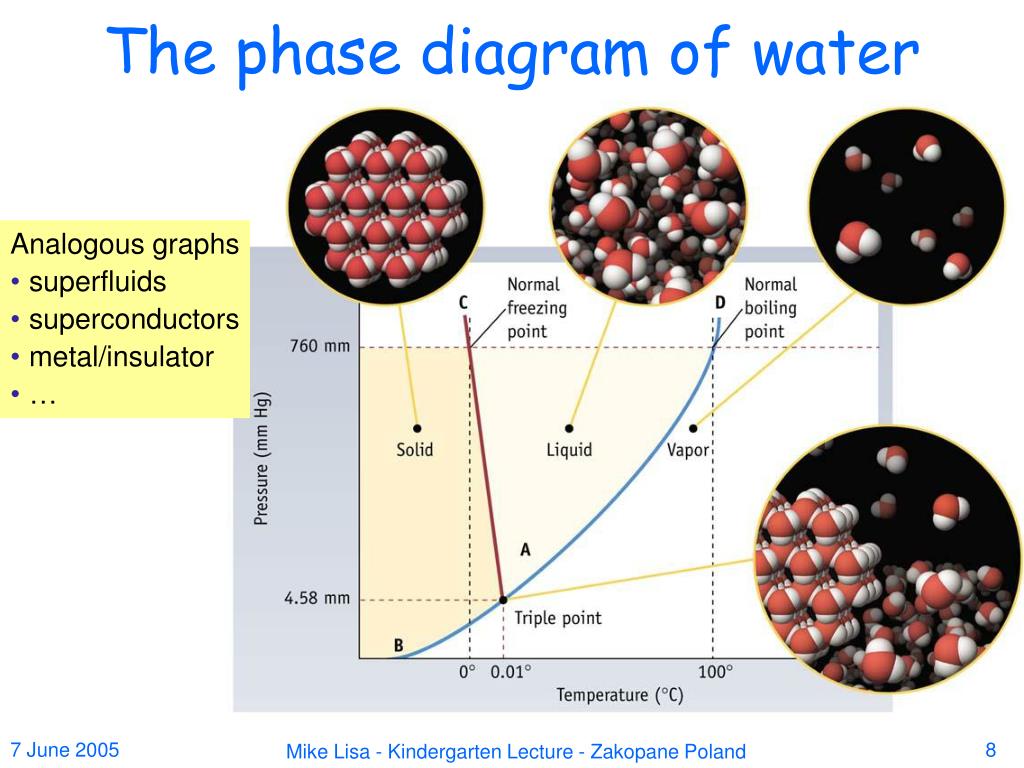 The phase diagram of water

Analogous graphs
• superfluids
• superconductors
• metal/insulator
• …

C

Normal freezing point

D

Normal boiling point

760 mm

Pressure (mm Hg)

Solid

Liquid

Vapor

A

4.58 mm

Triple point

B

0°

0.01°

100°

Temperature (°C)

7 June 2005

Mike Lisa - Kindergarten Lecture - Zakopane Poland

8